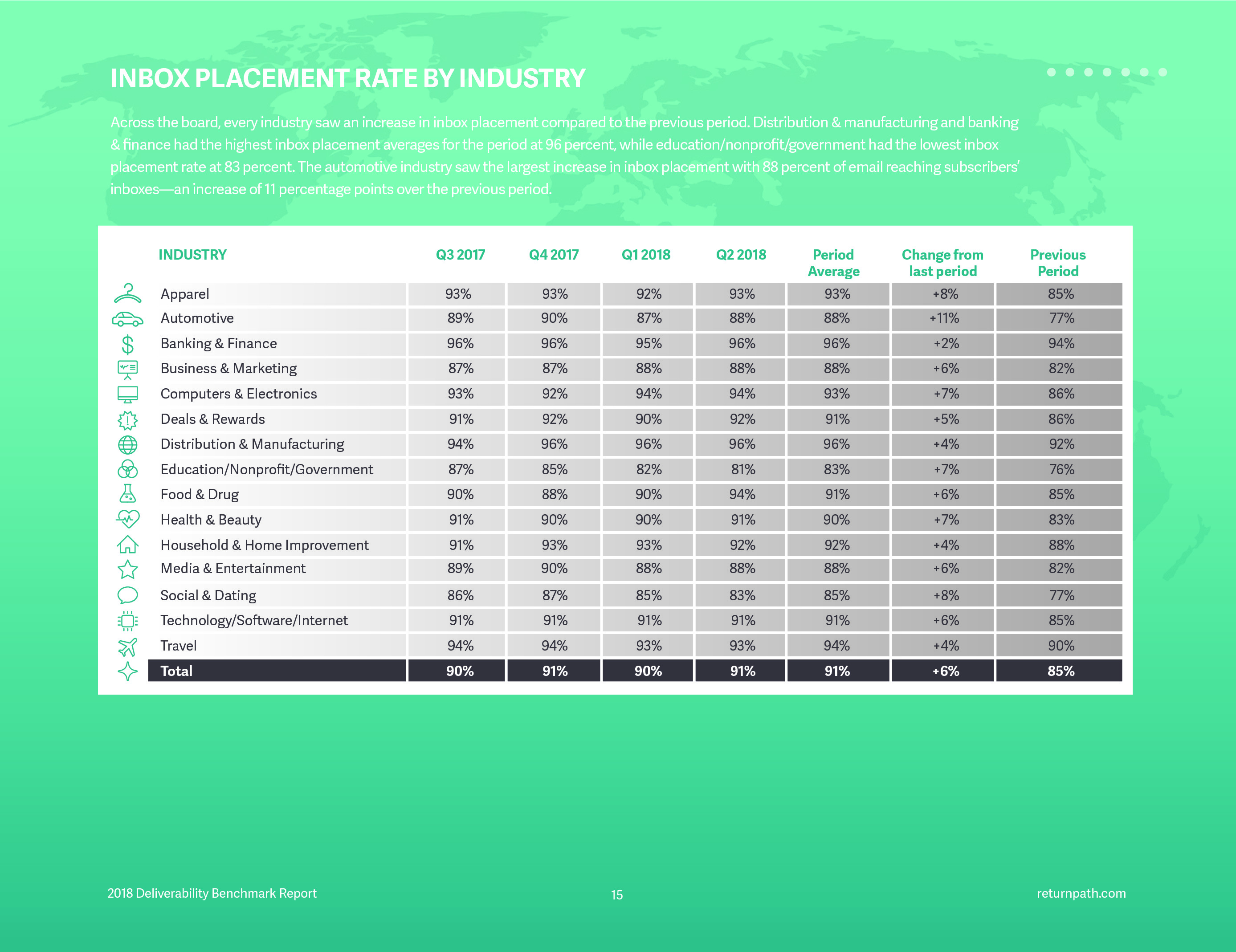 INBOX PLACEMENT RATE BY INDUSTRY

Across the board, every industry saw an increase in inbox placement compared to the previous period. Distribution & manufacturing and banking & finance had the highest inbox placement averages for the period at 96 percent, while education/nonprofit/government had the lowest inbox placement rate at 83 percent. The automotive industry saw the largest increase in inbox placement with 88 percent of email reaching subscribers' inboxes—an increase of 11 percentage points over the previous period.

| INDUSTRY | Q3 2017 | Q4 2017 | Q1 2018 | Q2 2018 | Period Average | Change from last period | Previous Period |
|---|---|---|---|---|---|---|---|
| Apparel | 93% | 93% | 92% | 93% | 93% | +8% | 85% |
| Automotive | 89% | 90% | 87% | 88% | 88% | +11% | 77% |
| Banking & Finance | 96% | 96% | 95% | 96% | 96% | +2% | 94% |
| Business & Marketing | 87% | 87% | 88% | 88% | 88% | +6% | 82% |
| Computers & Electronics | 93% | 92% | 94% | 94% | 93% | +7% | 86% |
| Deals & Rewards | 91% | 92% | 90% | 92% | 91% | +5% | 86% |
| Distribution & Manufacturing | 94% | 96% | 96% | 96% | 96% | +4% | 92% |
| Education/Nonprofit/Government | 87% | 85% | 82% | 81% | 83% | +7% | 76% |
| Food & Drug | 90% | 88% | 90% | 94% | 91% | +6% | 85% |
| Health & Beauty | 91% | 90% | 90% | 91% | 90% | +7% | 83% |
| Household & Home Improvement | 91% | 93% | 93% | 92% | 92% | +4% | 88% |
| Media & Entertainment | 89% | 90% | 88% | 88% | 88% | +6% | 82% |
| Social & Dating | 86% | 87% | 85% | 83% | 85% | +8% | 77% |
| Technology/Software/Internet | 91% | 91% | 91% | 91% | 91% | +6% | 85% |
| Travel | 94% | 94% | 93% | 93% | 94% | +4% | 90% |
| Total | 90% | 91% | 90% | 91% | 91% | +6% | 85% |

2018 Deliverability Benchmark Report
15
returnpath.com